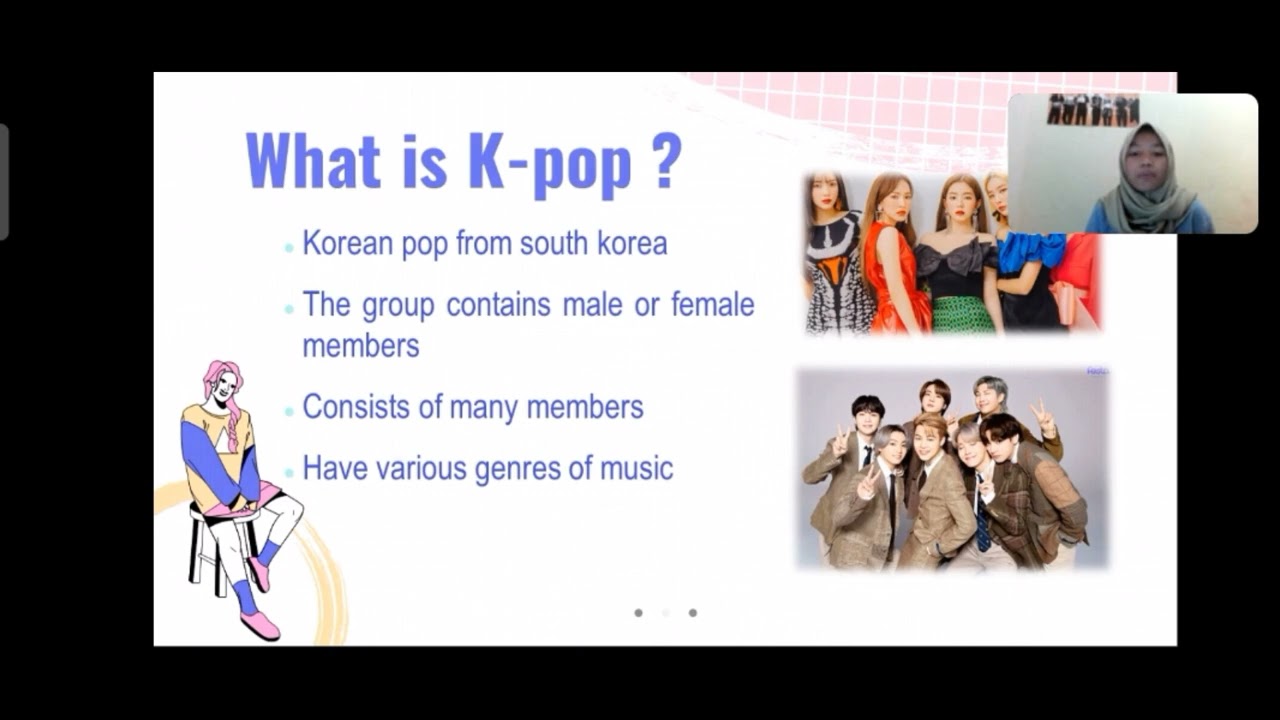 What is K-pop ?

• Korean pop from south korea

• The group contains male or female members

• Consists of many members

• Have various genres of music